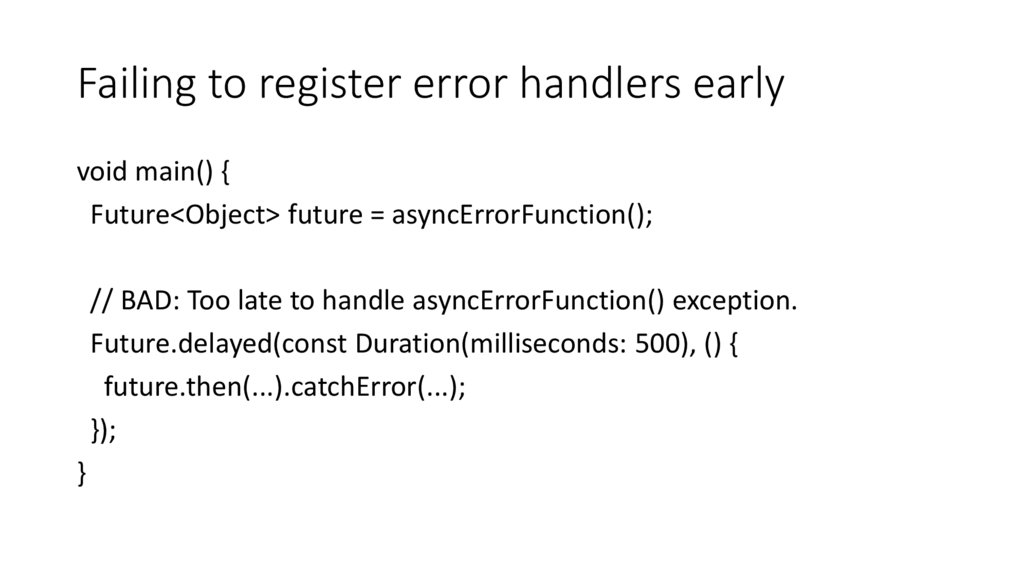 Failing to register error handlers early

void main() {
  Future<Object> future = asyncErrorFunction();

  // BAD: Too late to handle asyncErrorFunction() exception.
  Future.delayed(const Duration(milliseconds: 500), () {
    future.then(...).catchError(...);
  });
}